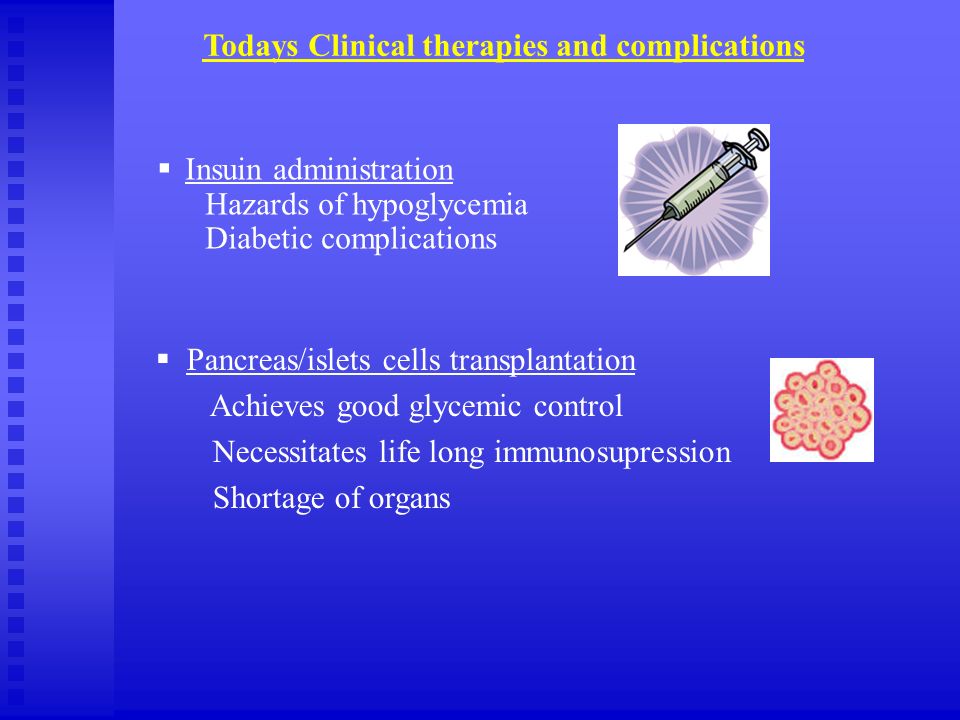 Todays Clinical therapies and complications

▪ Insuin administration
Hazards of hypoglycemia
Diabetic complications

▪ Pancreas/islets cells transplantation
Achieves good glycemic control
Necessitates life long immunosupression
Shortage of organs